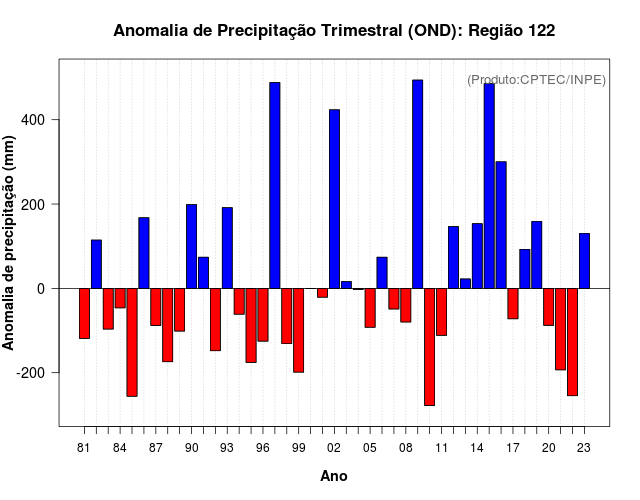 Anomalia de Precipitação Trimestral (OND): Região 122

(Produto:CPTEC/INPE)

Anomalia de precipitação (mm)

400
200
0
-200

81
84
87
90
93
96
99
02
05
08
11
14
17
20
23

Ano